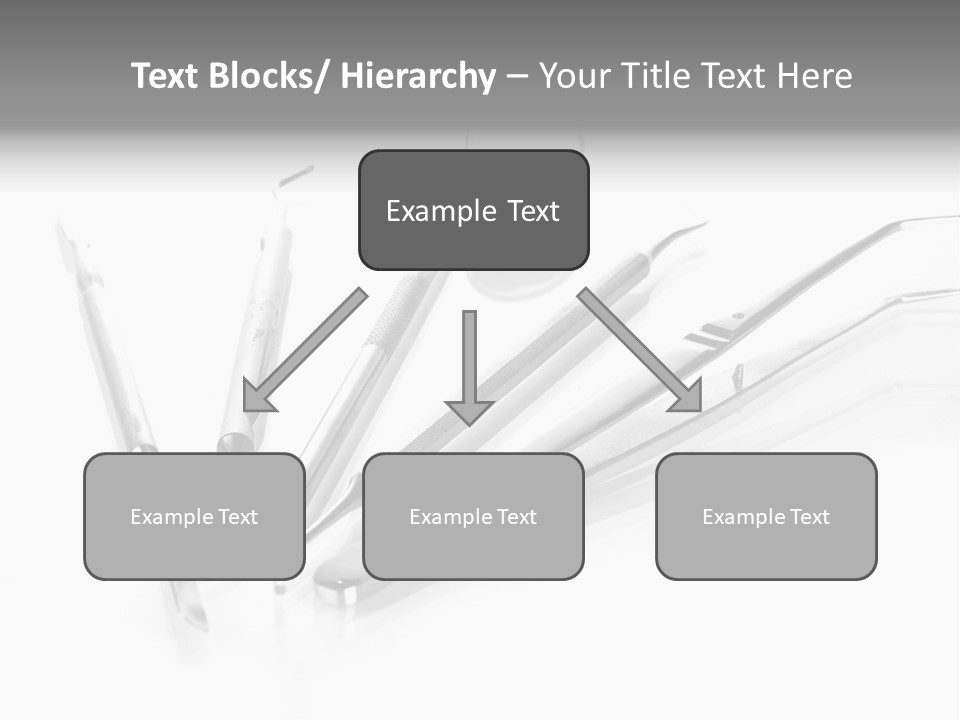 Text Blocks/ Hierarchy – Your Title Text Here

Example Text

Example Text

Example Text

Example Text